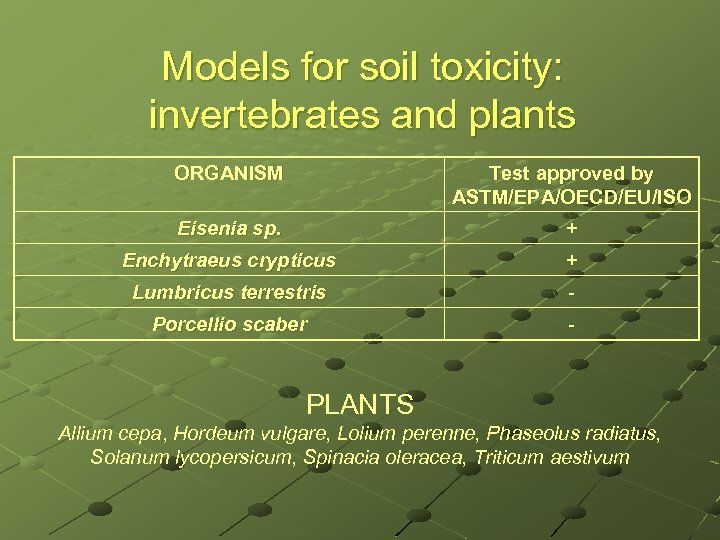 Models for soil toxicity: invertebrates and plants

| ORGANISM | Test approved by ASTM/EPA/OECD/EU/ISO |
|---|---|
| Eisenia sp. | + |
| Enchytraeus crypticus | + |
| Lumbricus terrestris | - |
| Porcellio scaber | - |

PLANTS

Allium cepa, Hordeum vulgare, Lolium perenne, Phaseolus radiatus, Solanum lycopersicum, Spinacia oleracea, Triticum aestivum